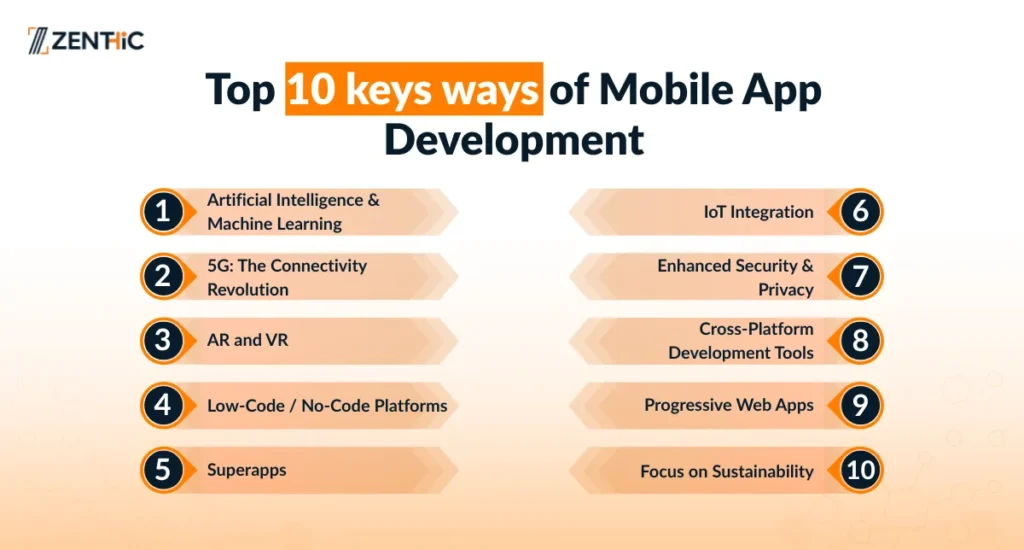 ZENTHIC

Top 10 keys ways of Mobile App Development

1 Artificial Intelligence & Machine Learning

2 5G: The Connectivity Revolution

3 AR and VR

4 Low-Code / No-Code Platforms

5 Superapps

IoT Integration 6

Enhanced Security & Privacy 7

Cross-Platform Development Tools 8

Progressive Web Apps 9

Focus on Sustainability 10